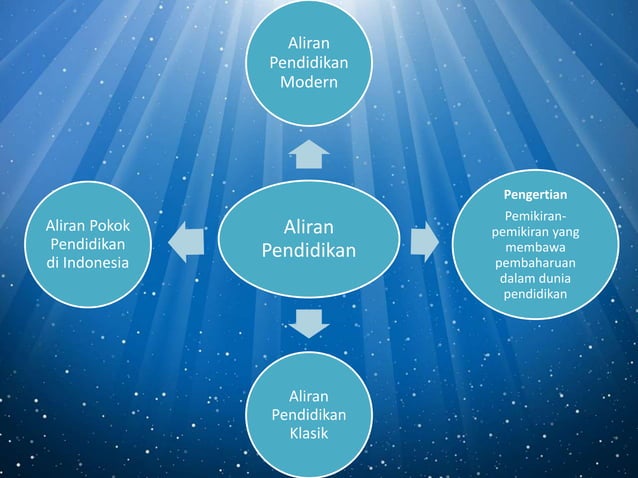 Aliran Pendidikan Modern

Aliran Pokok Pendidikan di Indonesia

Aliran Pendidikan

Pengertian

Pemikiran-pemikiran yang membawa pembaharuan dalam dunia pendidikan

Aliran Pendidikan Klasik